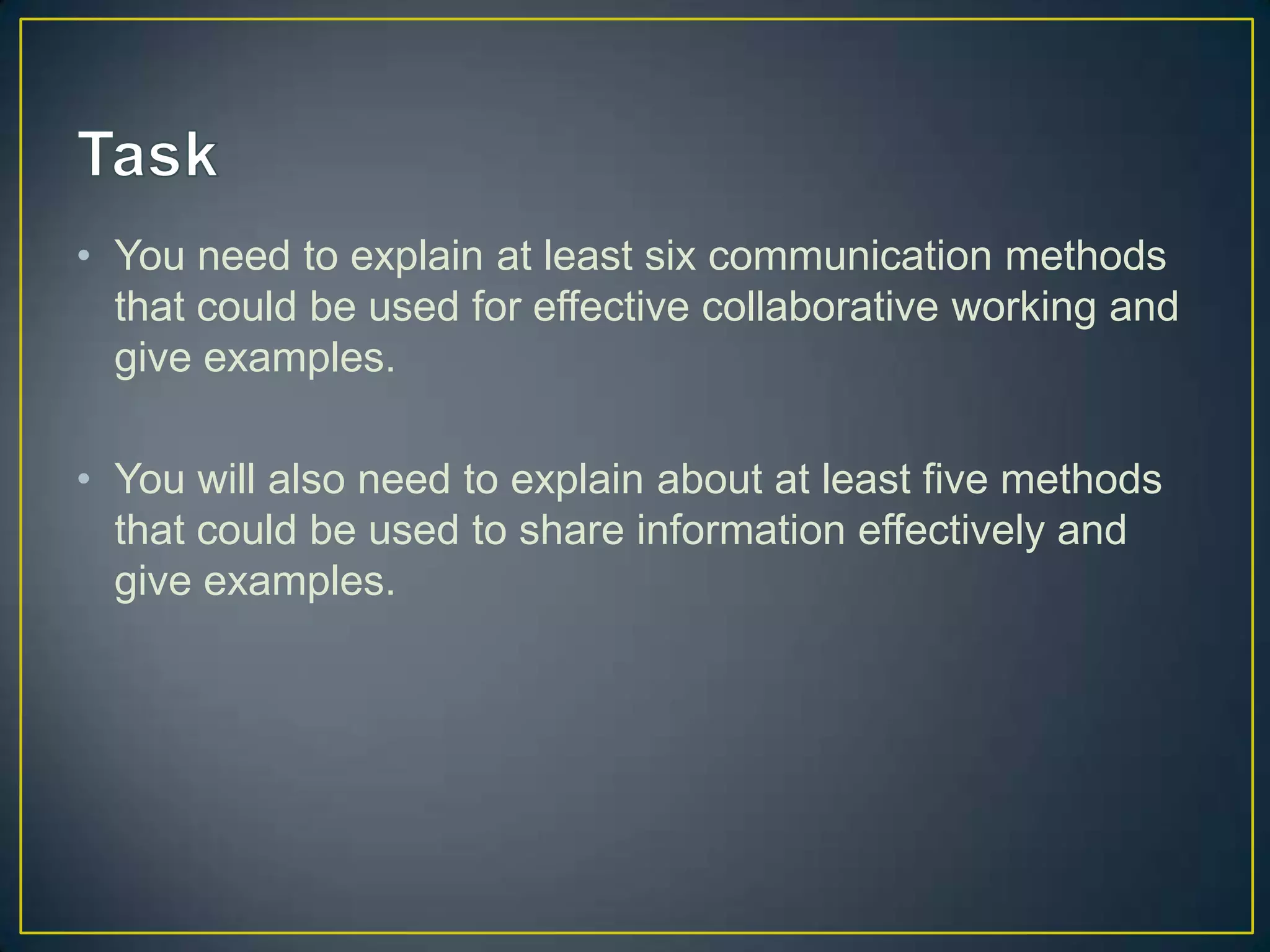 Task

• You need to explain at least six communication methods that could be used for effective collaborative working and give examples.

• You will also need to explain about at least five methods that could be used to share information effectively and give examples.